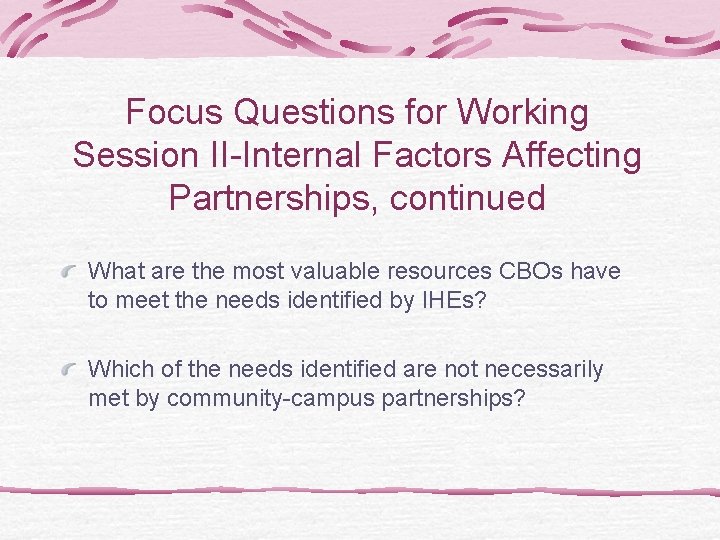 Focus Questions for Working Session II-Internal Factors Affecting Partnerships, continued

What are the most valuable resources CBOs have to meet the needs identified by IHEs?

Which of the needs identified are not necessarily met by community-campus partnerships?